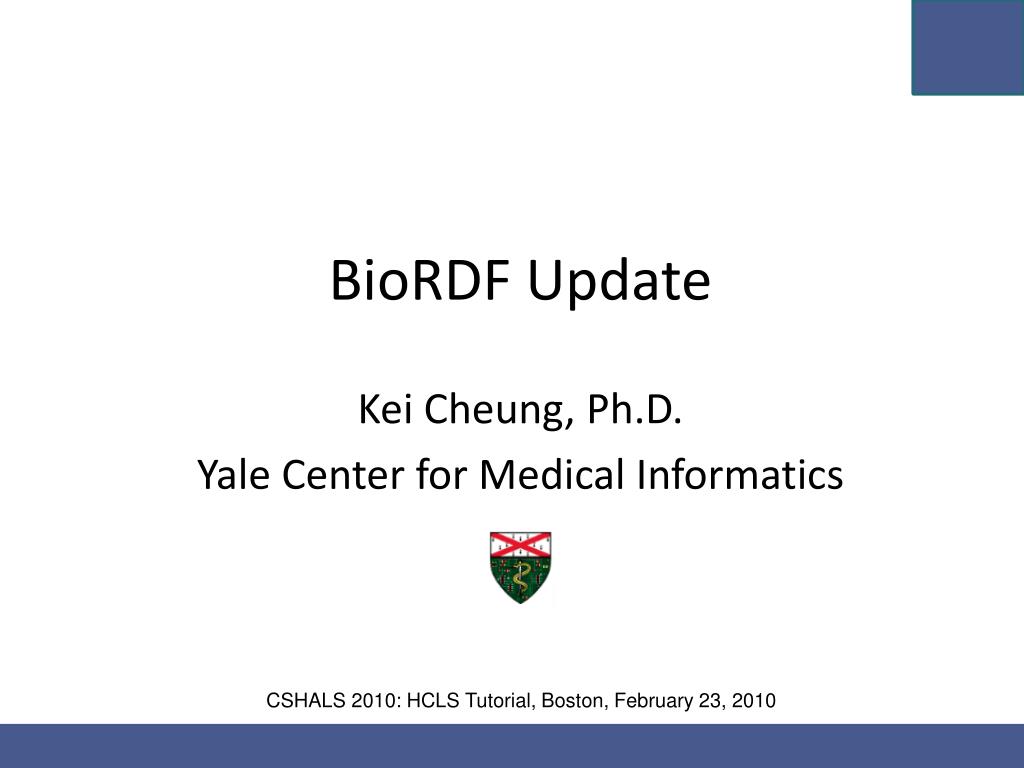 BioRDF Update

Kei Cheung, Ph.D.

Yale Center for Medical Informatics

CSHALS 2010: HCLS Tutorial, Boston, February 23, 2010